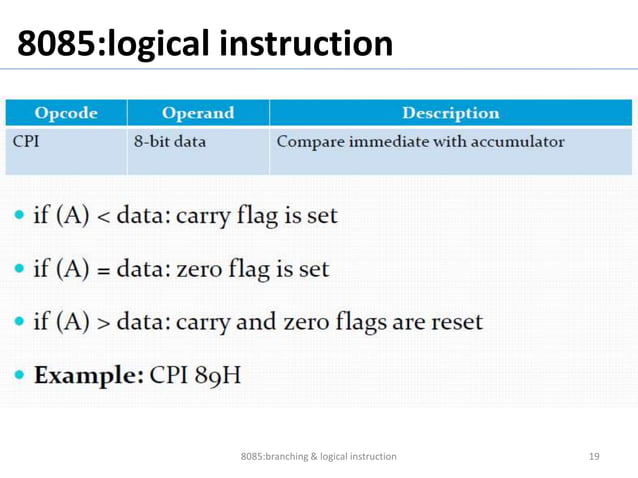 8085:logical instruction

| Opcode | Operand | Description |
|---|---|---|
| CPI | 8-bit data | Compare immediate with accumulator |

• if (A) < data: carry flag is set

• if (A) = data: zero flag is set

• if (A) > data: carry and zero flags are reset

• **Example:** CPI 89H

8085:branching & logical instruction

19